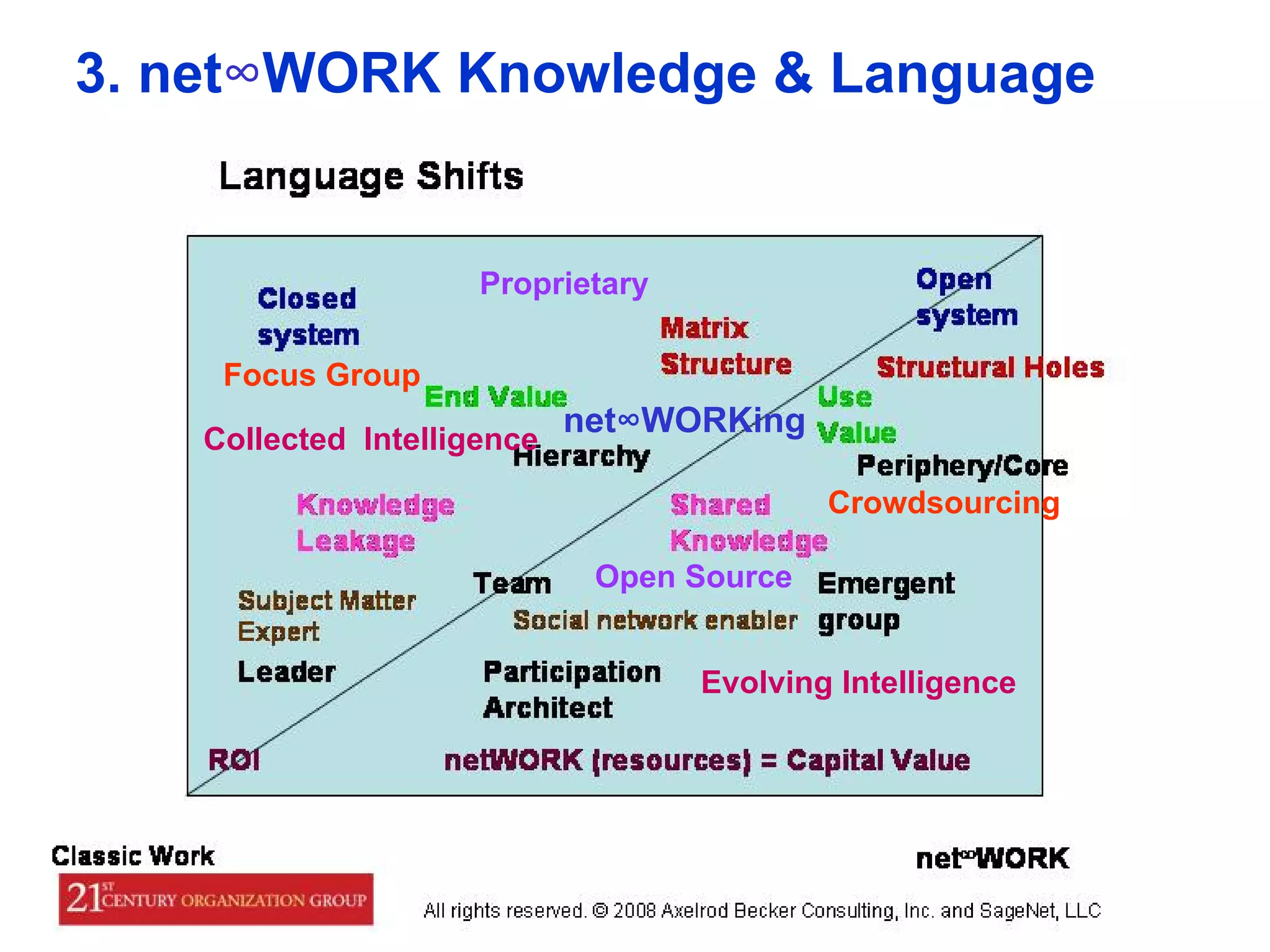 3. net∞WORK Knowledge & Language

Language Shifts

Closed system

Proprietary

Open system

Matrix Structure

Focus Group

Structural Holes

End Value

Use Value

net∞WORKing

Collected Intelligence

Hierarchy

Periphery/Core

Knowledge Leakage

Shared Knowledge

Crowdsourcing

Team

Open Source

Emergent group

Subject Matter Expert

Social network enabler

Leader

Participation Architect

Evolving Intelligence

ROI

netWORK (resources) = Capital Value

Classic Work

net∞WORK

21ST CENTURY ORGANIZATION GROUP

All rights reserved. © 2008 Axelrod Becker Consulting, Inc. and SageNet, LLC